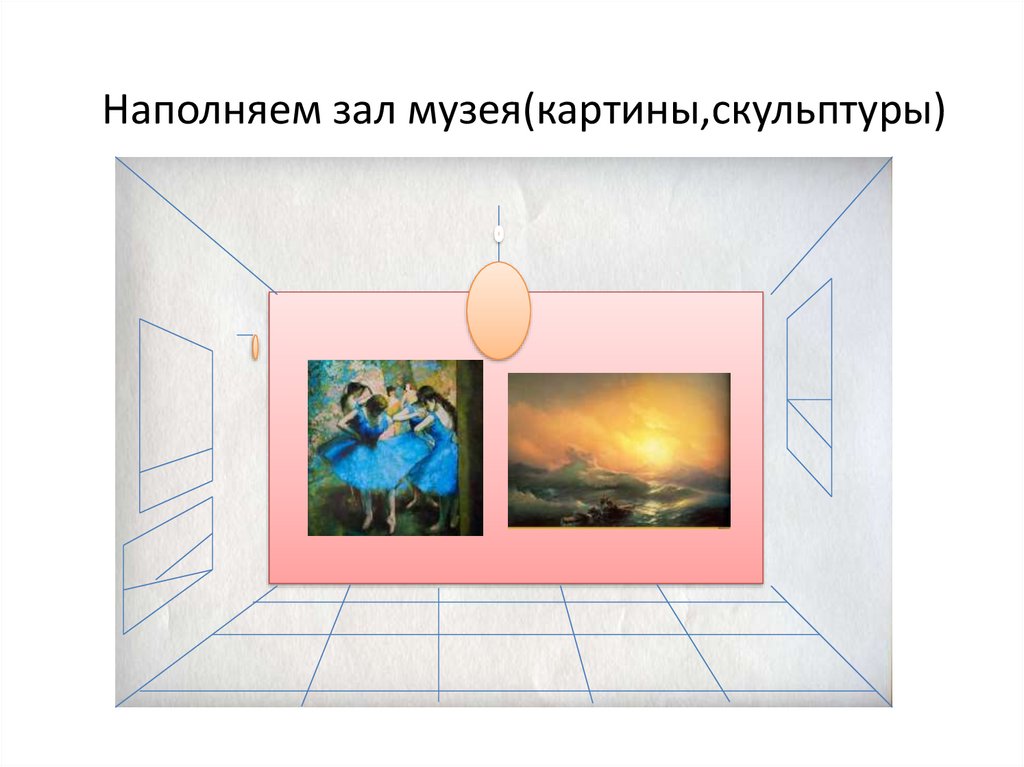 Наполняем зал музея(картины,скульптуры)